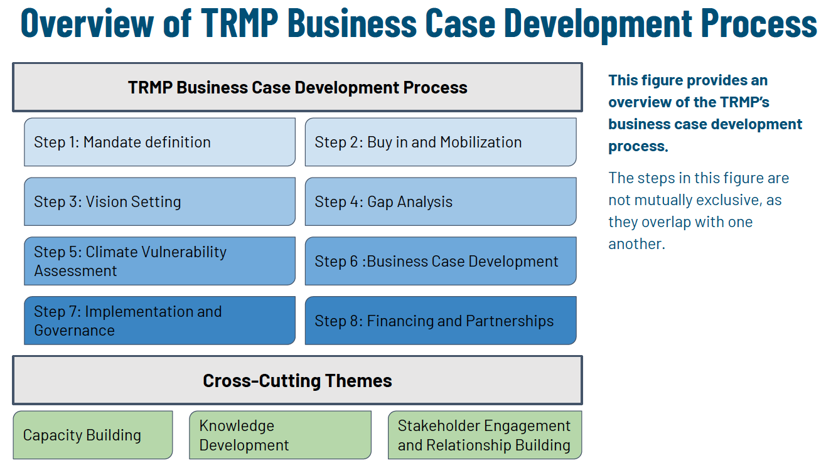 Overview of TRMP Business Case Development Process

TRMP Business Case Development Process

Step 1: Mandate definition

Step 2: Buy in and Mobilization

Step 3: Vision Setting

Step 4: Gap Analysis

Step 5: Climate Vulnerability Assessment

Step 6 :Business Case Development

Step 7: Implementation and Governance

Step 8: Financing and Partnerships

Cross-Cutting Themes

Capacity Building

Knowledge Development

Stakeholder Engagement and Relationship Building

This figure provides an overview of the TRMP's business case development process.

The steps in this figure are not mutually exclusive, as they overlap with one another.